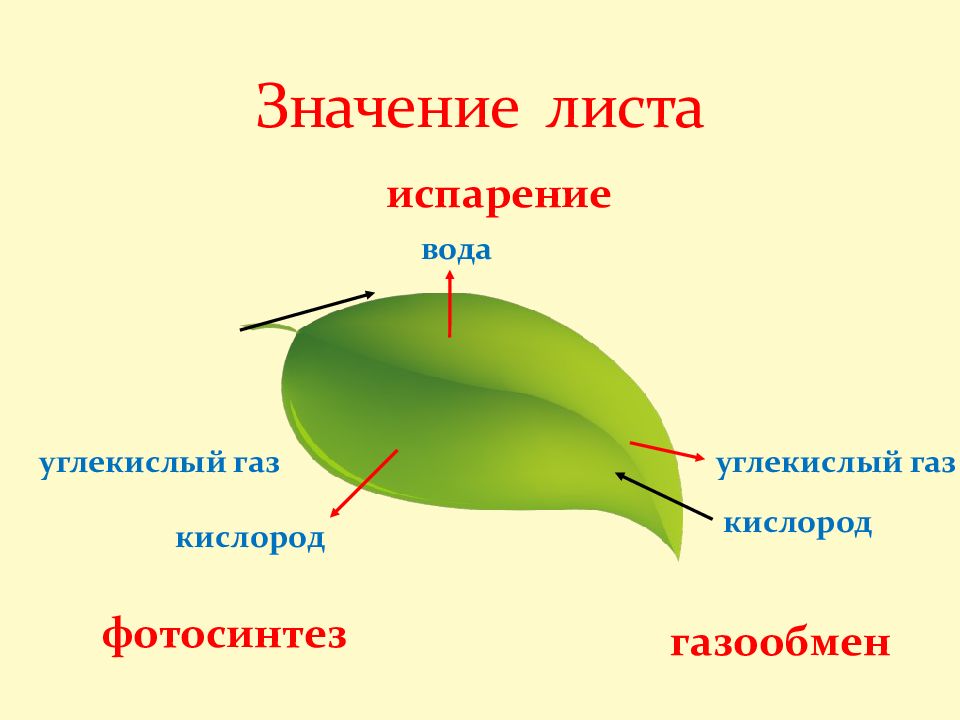 Значение листа

испарение

вода

углекислый газ

кислород

углекислый газ

кислород

фотосинтез

газообмен